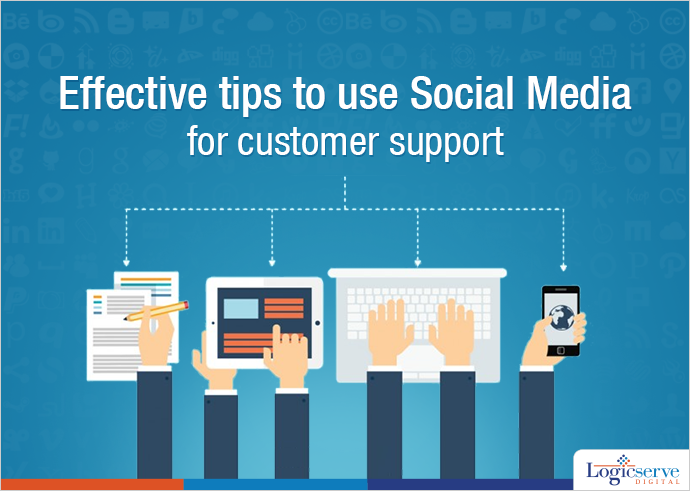 Effective tips to use Social Media
for customer support

Logicserve
DIGITAL